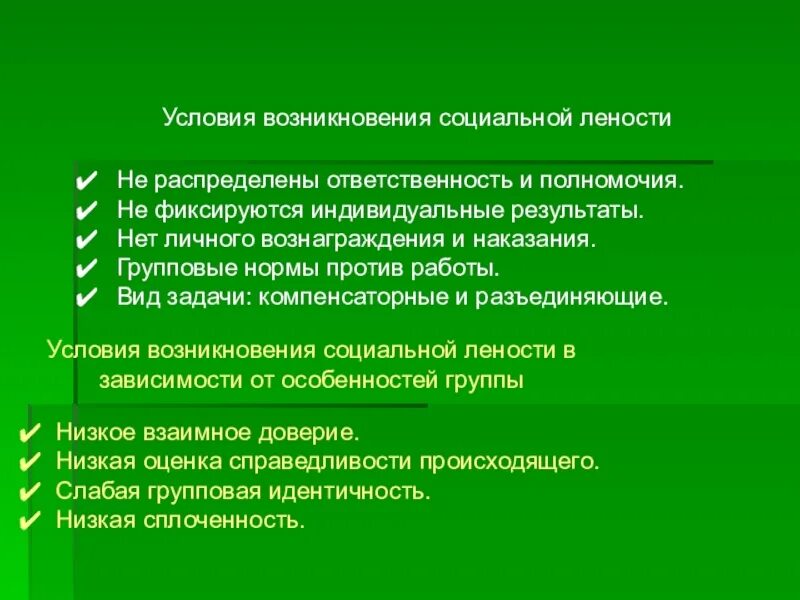 Условия возникновения социальной лености

✔ Не распределены ответственность и полномочия.
✔ Не фиксируются индивидуальные результаты.
✔ Нет личного вознаграждения и наказания.
✔ Групповые нормы против работы.
✔ Вид задачи: компенсаторные и разъединяющие.

Условия возникновения социальной лености в зависимости от особенностей группы

✔ Низкое взаимное доверие.
✔ Низкая оценка справедливости происходящего.
✔ Слабая групповая идентичность.
✔ Низкая сплоченность.